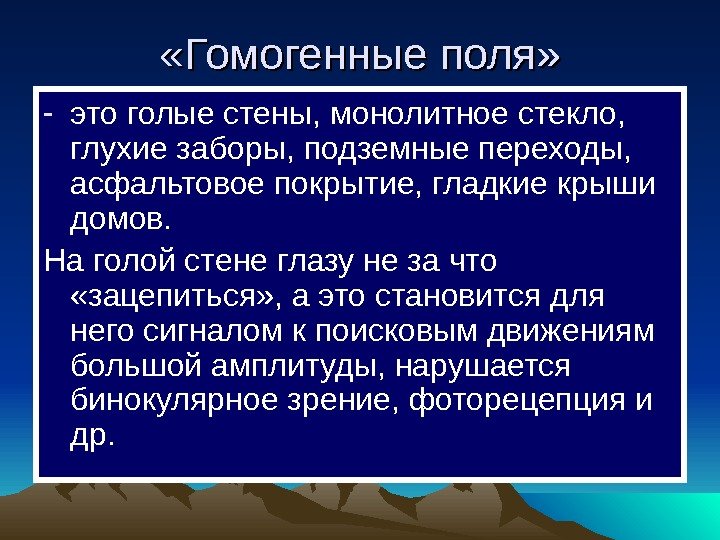 «Гомогенные поля»

- это голые стены, монолитное стекло, глухие заборы, подземные переходы, асфальтовое покрытие, гладкие крыши домов.

На голой стене глазу не за что «зацепиться», а это становится для него сигналом к поисковым движениям большой амплитуды, нарушается бинокулярное зрение, фоторецепция и др.